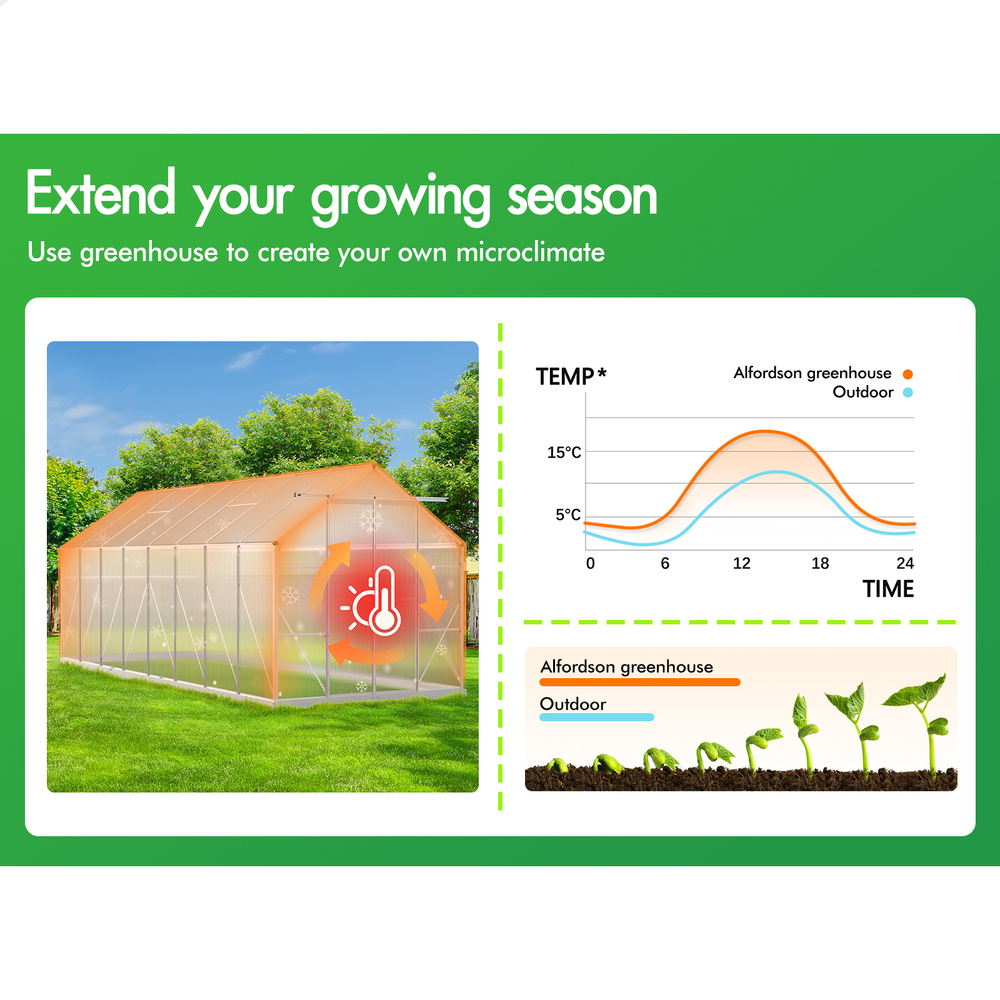 Extend your growing season

Use greenhouse to create your own microclimate

TEMP*

Alfordson greenhouse
Outdoor

15°C
5°C
0
6
12
18
24
TIME

Alfordson greenhouse
Outdoor